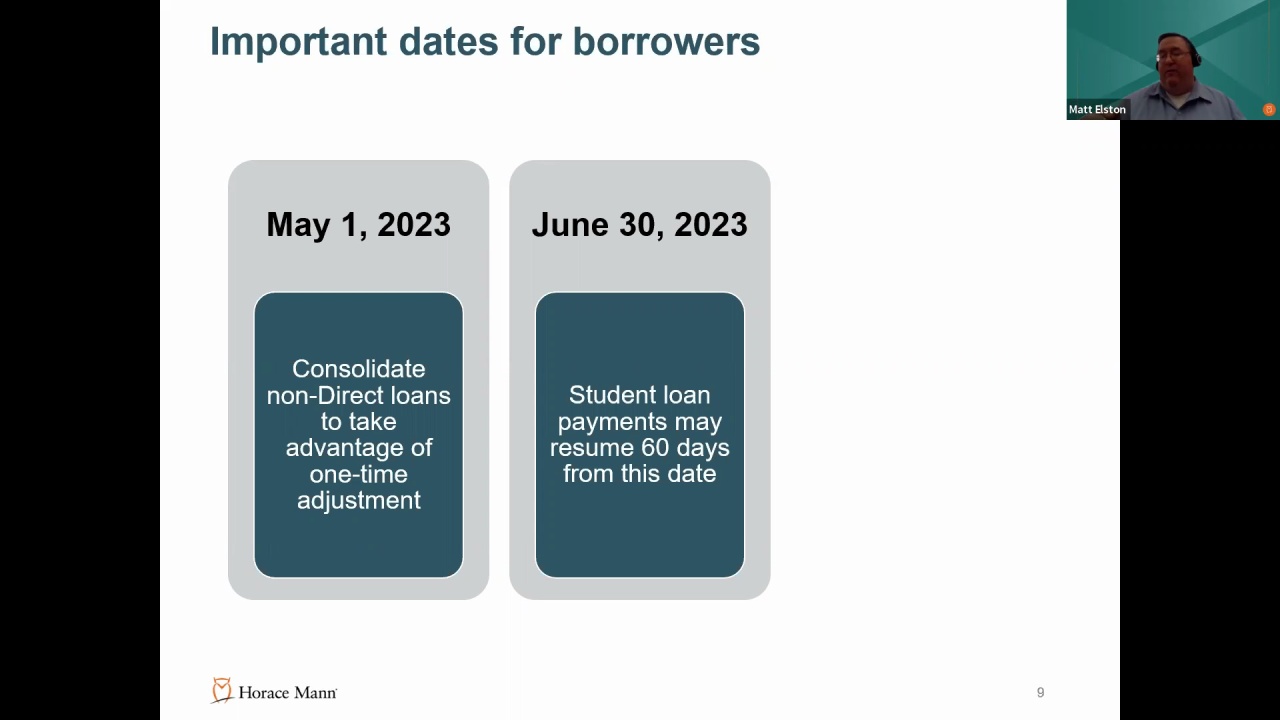 Important dates for borrowers

Matt Elston

May 1, 2023

Consolidate non-Direct loans to take advantage of one-time adjustment

June 30, 2023

Student loan payments may resume 60 days from this date

Horace Mann

9